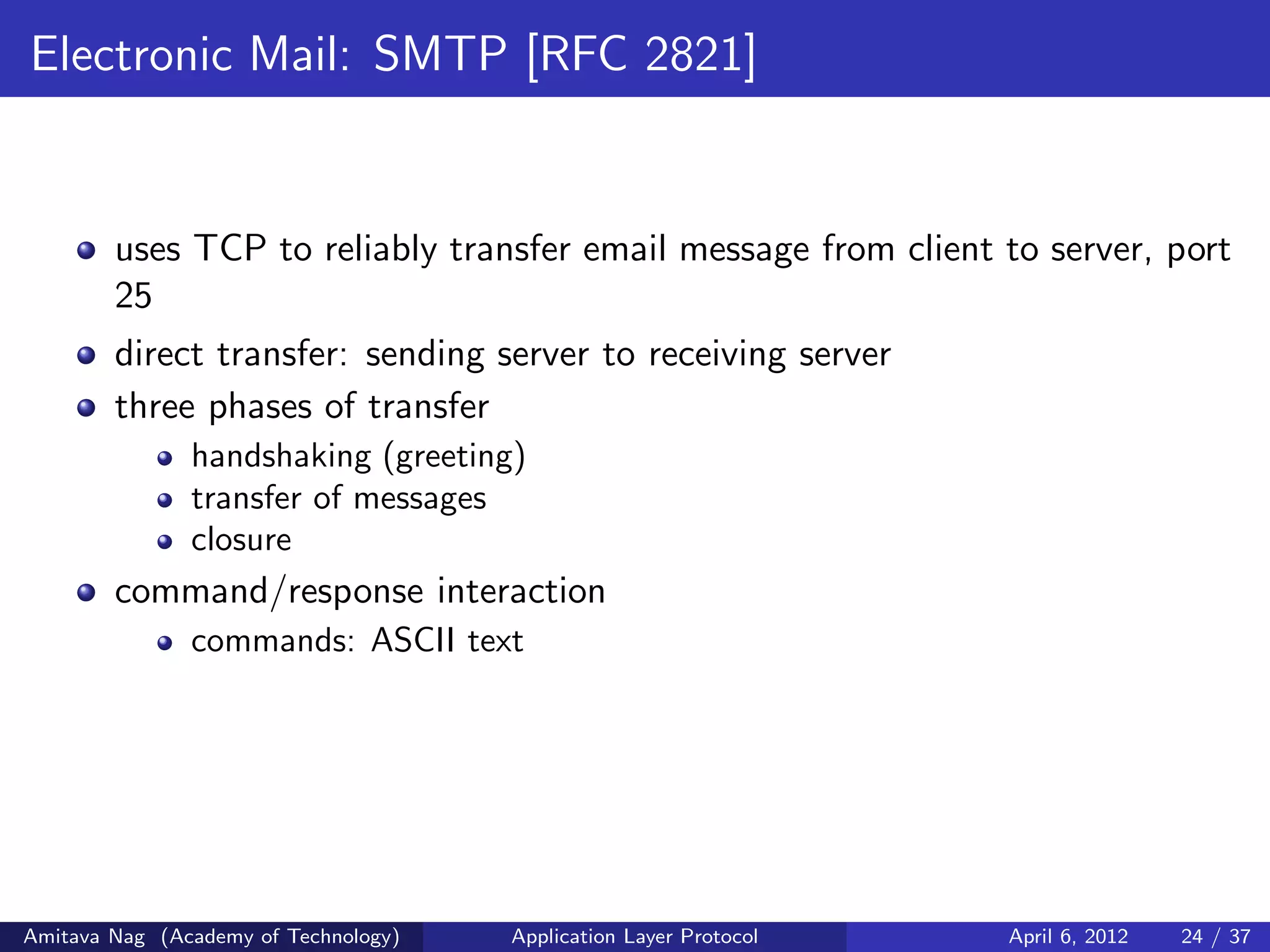 Electronic Mail: SMTP [RFC 2821]

- uses TCP to reliably transfer email message from client to server, port 25
- direct transfer: sending server to receiving server
- three phases of transfer
  - handshaking (greeting)
  - transfer of messages
  - closure
- command/response interaction
  - commands: ASCII text

Amitava Nag (Academy of Technology) Application Layer Protocol April 6, 2012 24 / 37